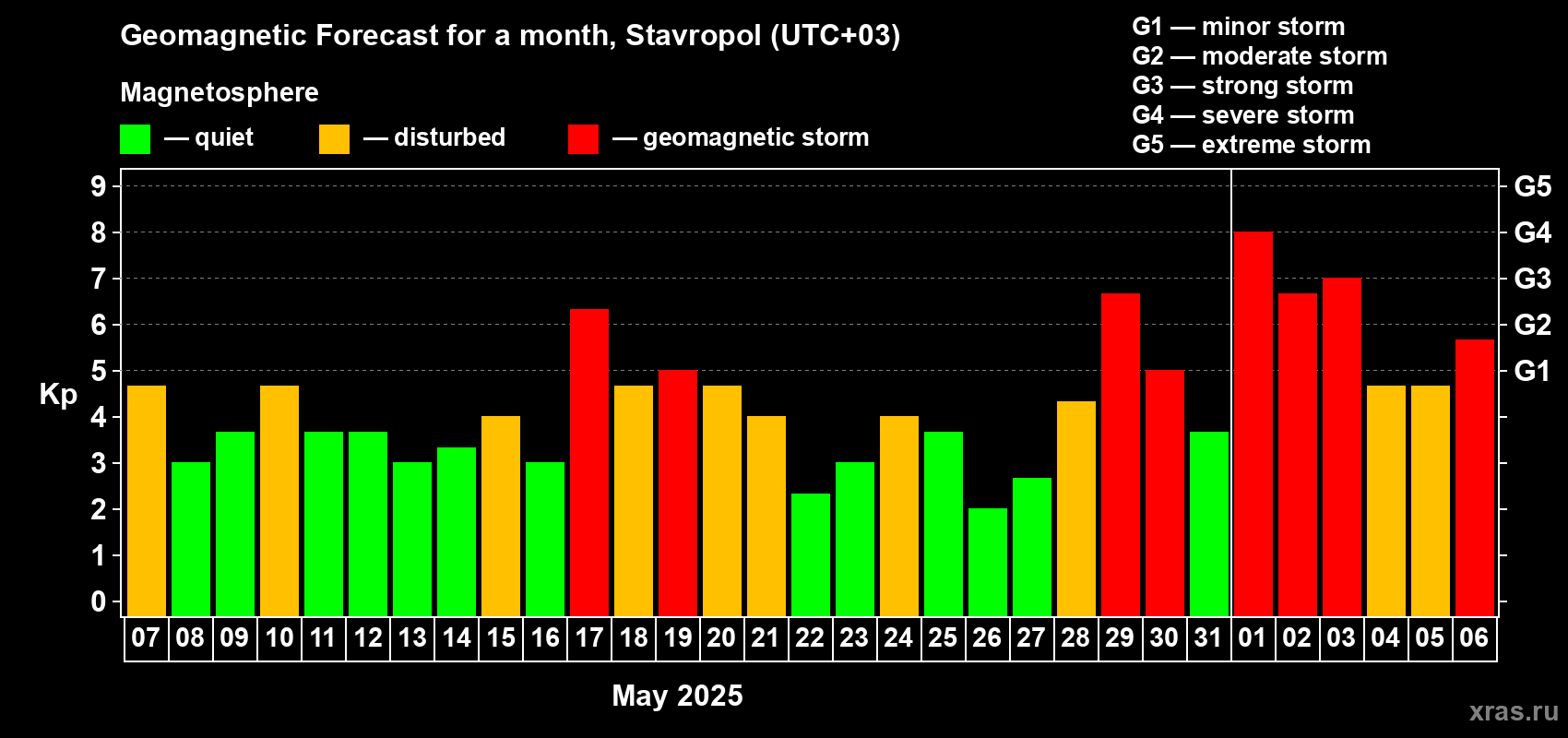 Geomagnetic Forecast for a month, Stavropol (UTC+03)

Magnetosphere

— quiet — disturbed — geomagnetic storm

G1 — minor storm
G2 — moderate storm
G3 — strong storm
G4 — severe storm
G5 — extreme storm

Kp

9 8 7 6 5 4 3 2 1 0

G5 G4 G3 G2 G1

07 08 09 10 11 12 13 14 15 16 17 18 19 20 21 22 23 24 25 26 27 28 29 30 31 01 02 03 04 05 06

May 2025

xras.ru